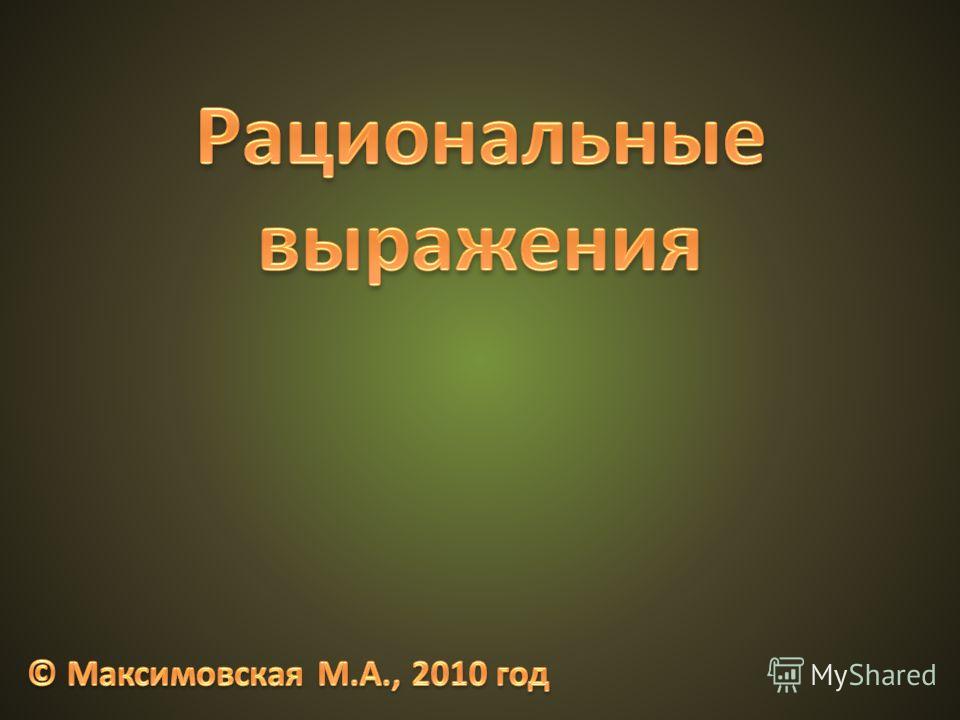 Рациональные выражения

© Максимовская М.А., 2010 год

MyShared